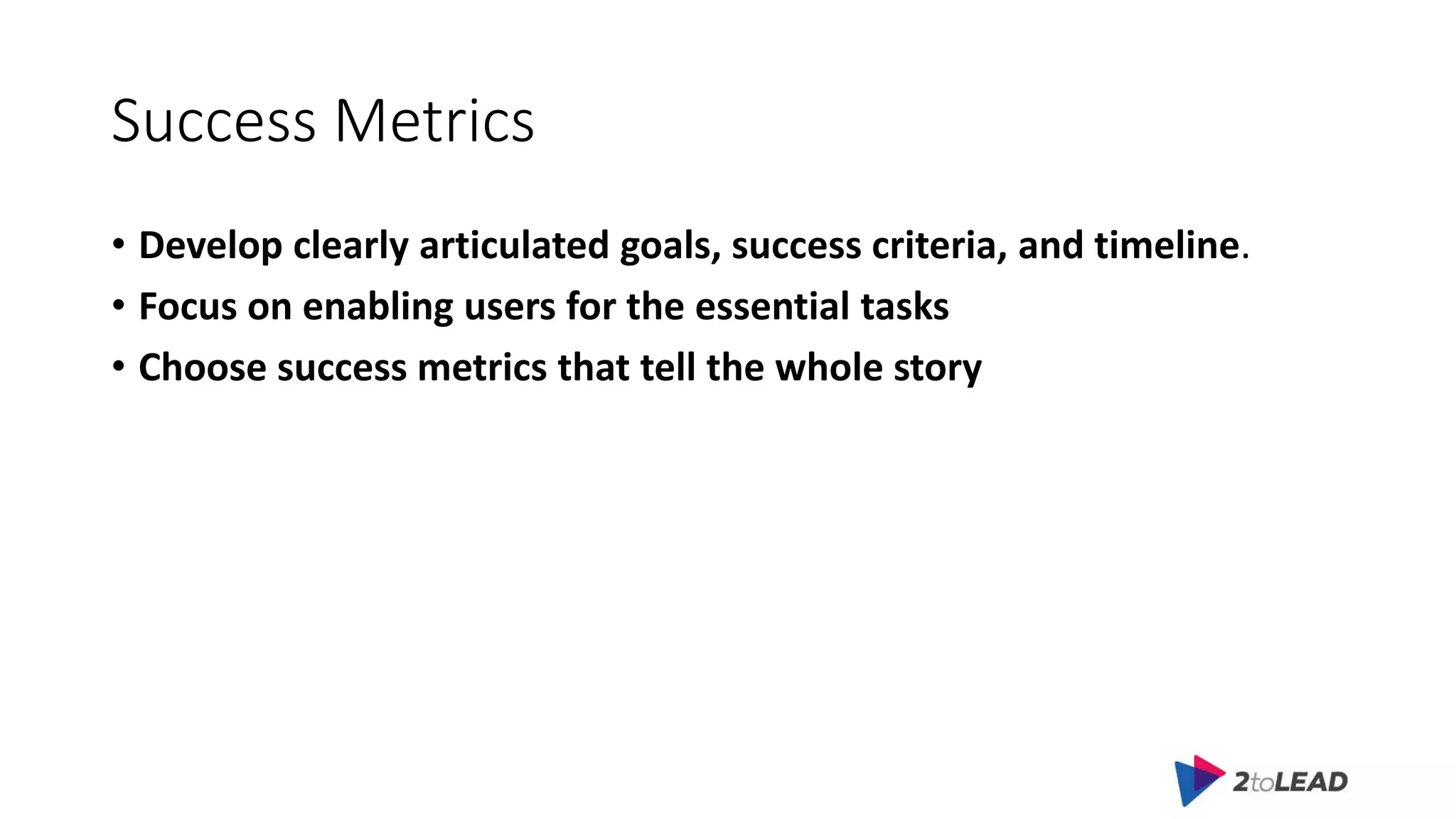 Success Metrics

• Develop clearly articulated goals, success criteria, and timeline.
• Focus on enabling users for the essential tasks
• Choose success metrics that tell the whole story

2toLEAD